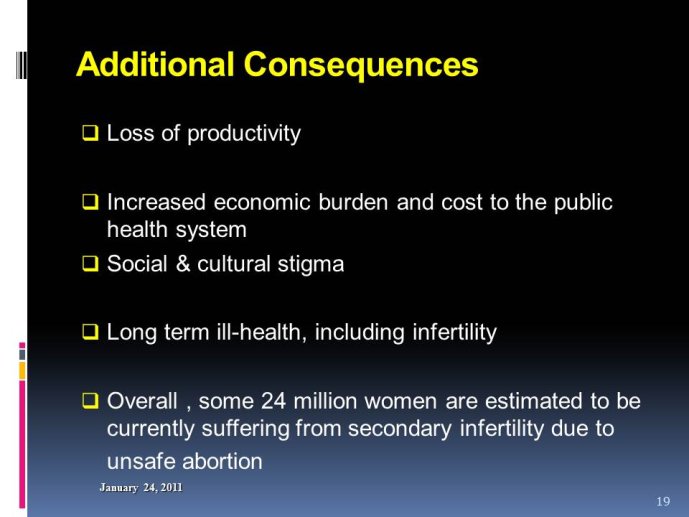 Additional Consequences

❑ Loss of productivity

❑ Increased economic burden and cost to the public health system

❑ Social & cultural stigma

❑ Long term ill-health, including infertility

❑ Overall , some 24 million women are estimated to be currently suffering from secondary infertility due to unsafe abortion

January 24, 2011

19